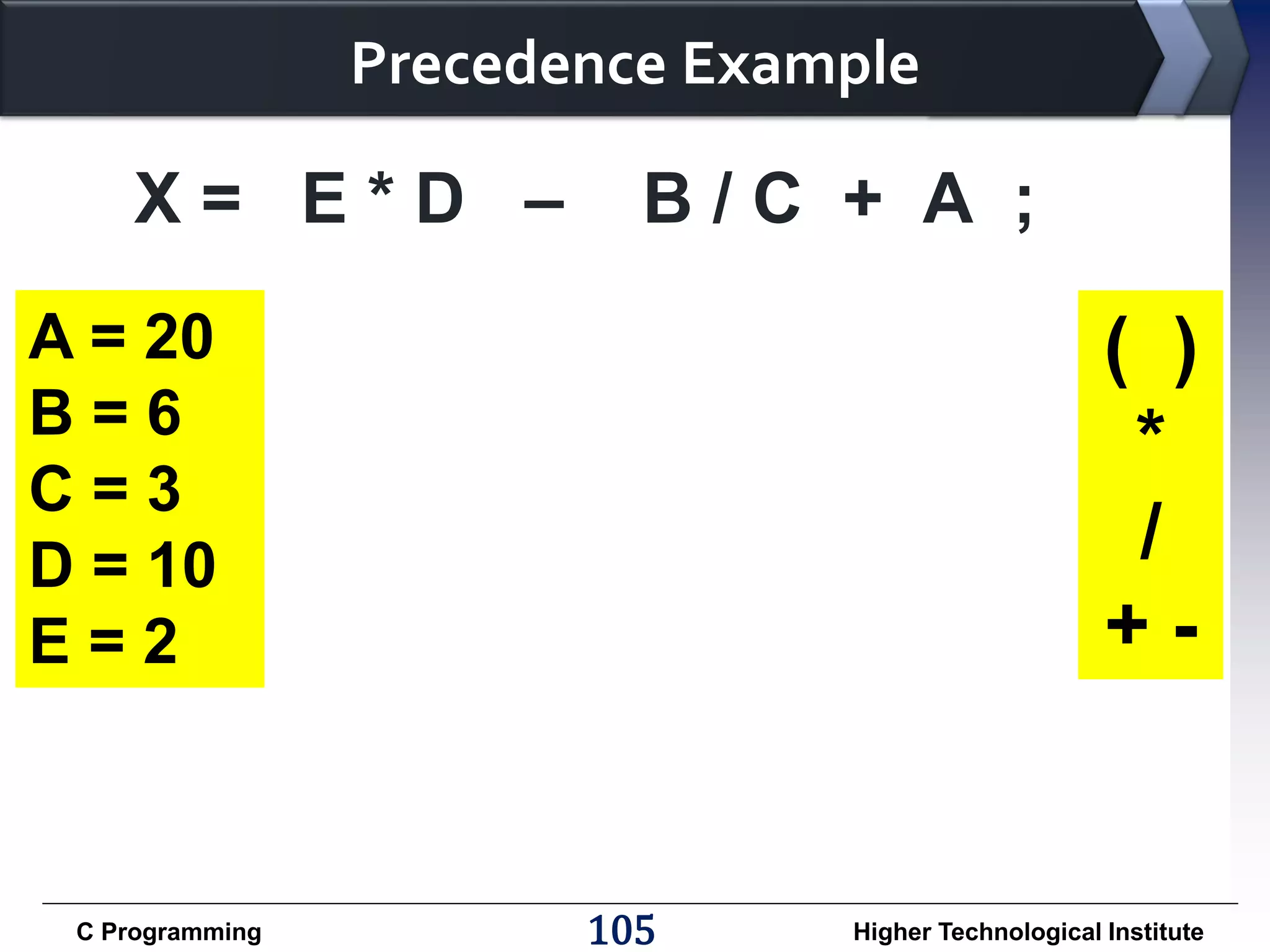 Precedence Example

X = E * D – B / C + A ;

A = 20
B = 6
C = 3
D = 10
E = 2

( )
*
/
+ -

C Programming 105 Higher Technological Institute